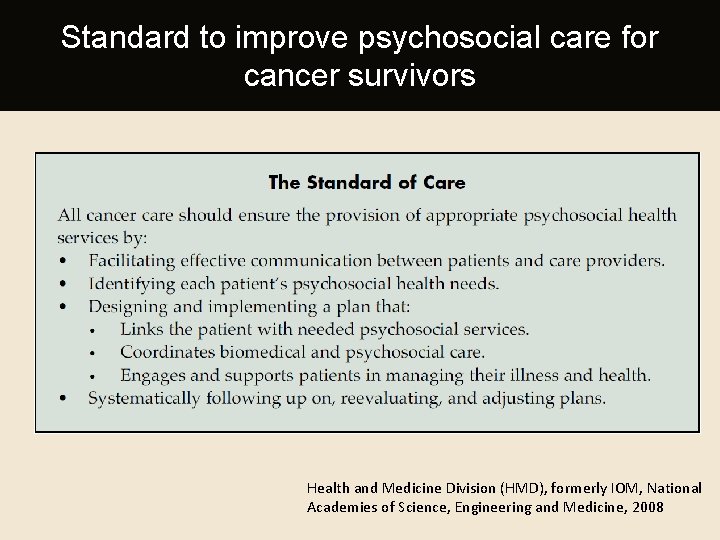 Standard to improve psychosocial care for cancer survivors

The Standard of Care

All cancer care should ensure the provision of appropriate psychosocial health services by:

• Facilitating effective communication between patients and care providers.
• Identifying each patient's psychosocial health needs.
• Designing and implementing a plan that:
 • Links the patient with needed psychosocial services.
 • Coordinates biomedical and psychosocial care.
 • Engages and supports patients in managing their illness and health.
• Systematically following up on, reevaluating, and adjusting plans.

Health and Medicine Division (HMD), formerly IOM, National Academies of Science, Engineering and Medicine, 2008